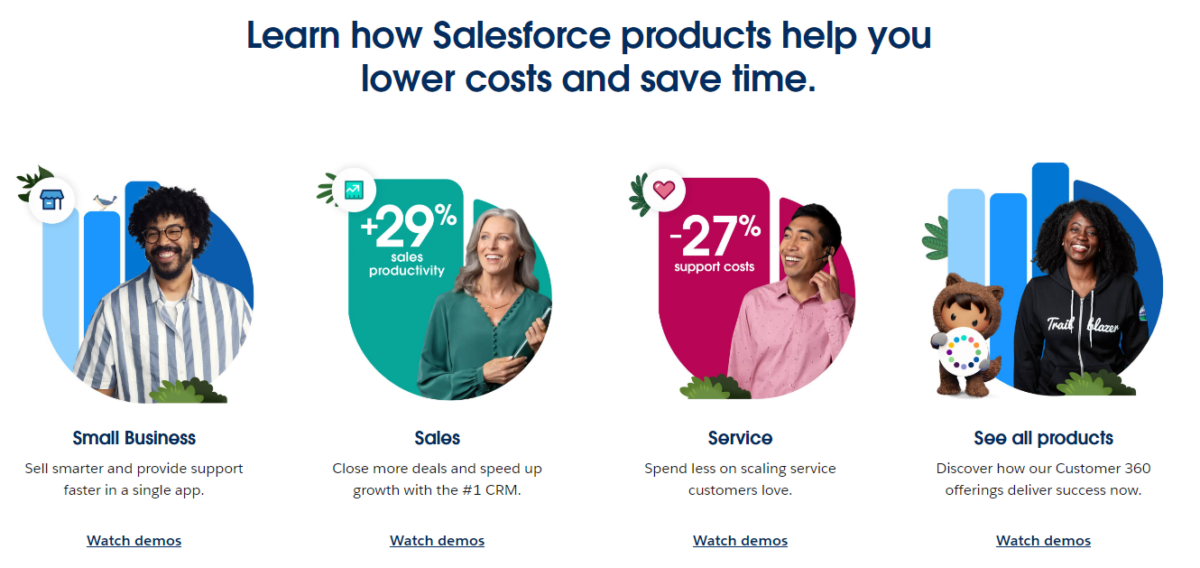 Learn how Salesforce products help you lower costs and save time.

Small Business
Sell smarter and provide support faster in a single app.
Watch demos

+29%
sales productivity

Sales
Close more deals and speed up growth with the #1 CRM.
Watch demos

-27%
support costs

Service
Spend less on scaling service customers love.
Watch demos

Trailblazer

See all products
Discover how our Customer 360 offerings deliver success now.
Watch demos